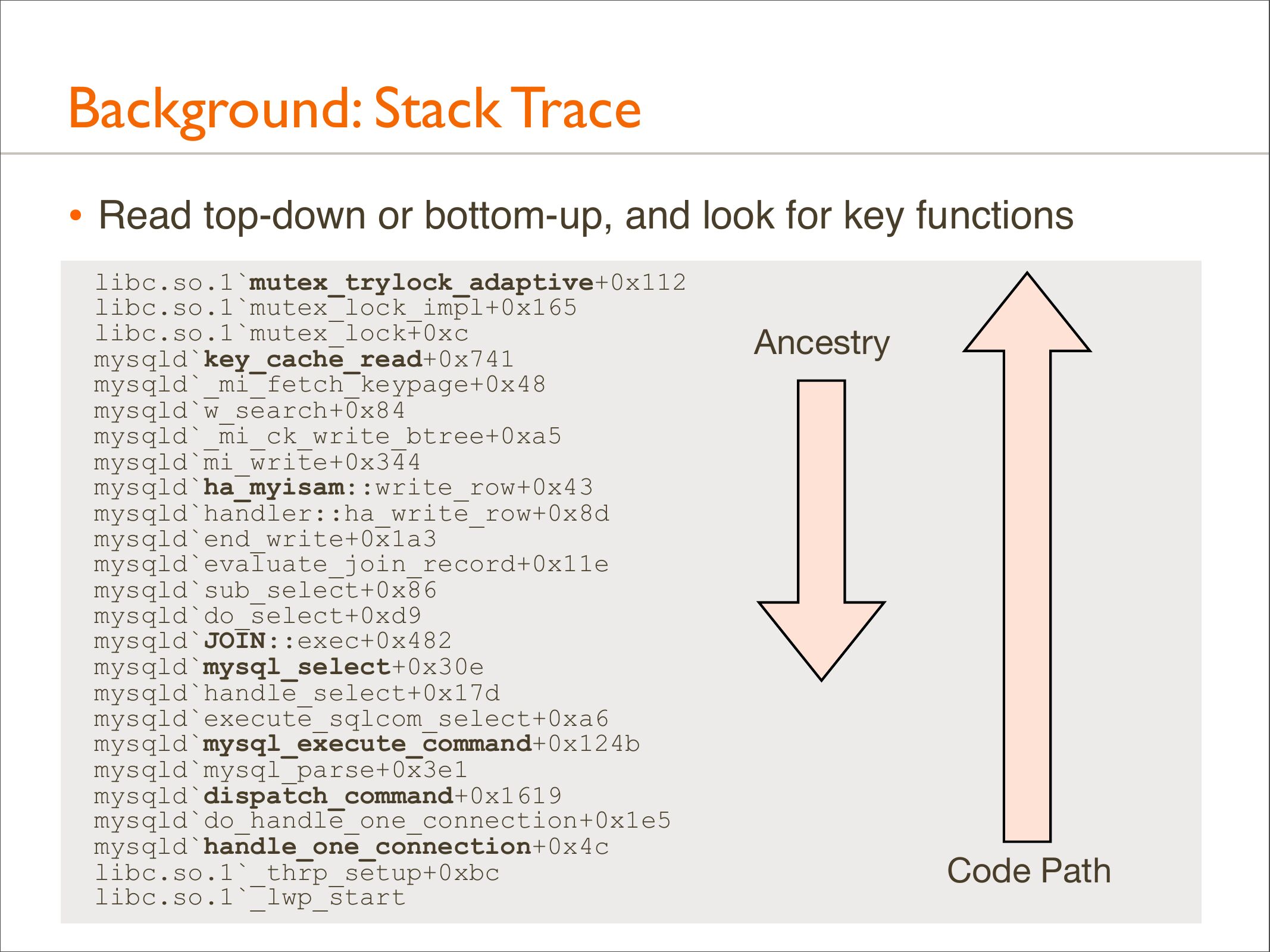 Background: Stack Trace

• Read top-down or bottom-up, and look for key functions

libc.so.1`mutex_trylock_adaptive+0x112
libc.so.1`mutex_lock_impl+0x165
libc.so.1`mutex_lock+0xc
mysqld`key_cache_read+0x741
mysqld`_mi_fetch_keypage+0x48
mysqld`w_search+0x84
mysqld`_mi_ck_write_btree+0xa5
mysqld`mi_write+0x344
mysqld`ha_myisam::write_row+0x43
mysqld`handler::ha_write_row+0x8d
mysqld`end_write+0x1a3
mysqld`evaluate_join_record+0x11e
mysqld`sub_select+0x86
mysqld`do_select+0xd9
mysqld`JOIN::exec+0x482
mysqld`mysql_select+0x30e
mysqld`handle_select+0x17d
mysqld`execute_sqlcom_select+0xa6
mysqld`mysql_execute_command+0x124b
mysqld`mysql_parse+0x3e1
mysqld`dispatch_command+0x1619
mysqld`do_handle_one_connection+0x1e5
mysqld`handle_one_connection+0x4c
libc.so.1`_thrp_setup+0xbc
libc.so.1`_lwp_start

Ancestry

Code Path